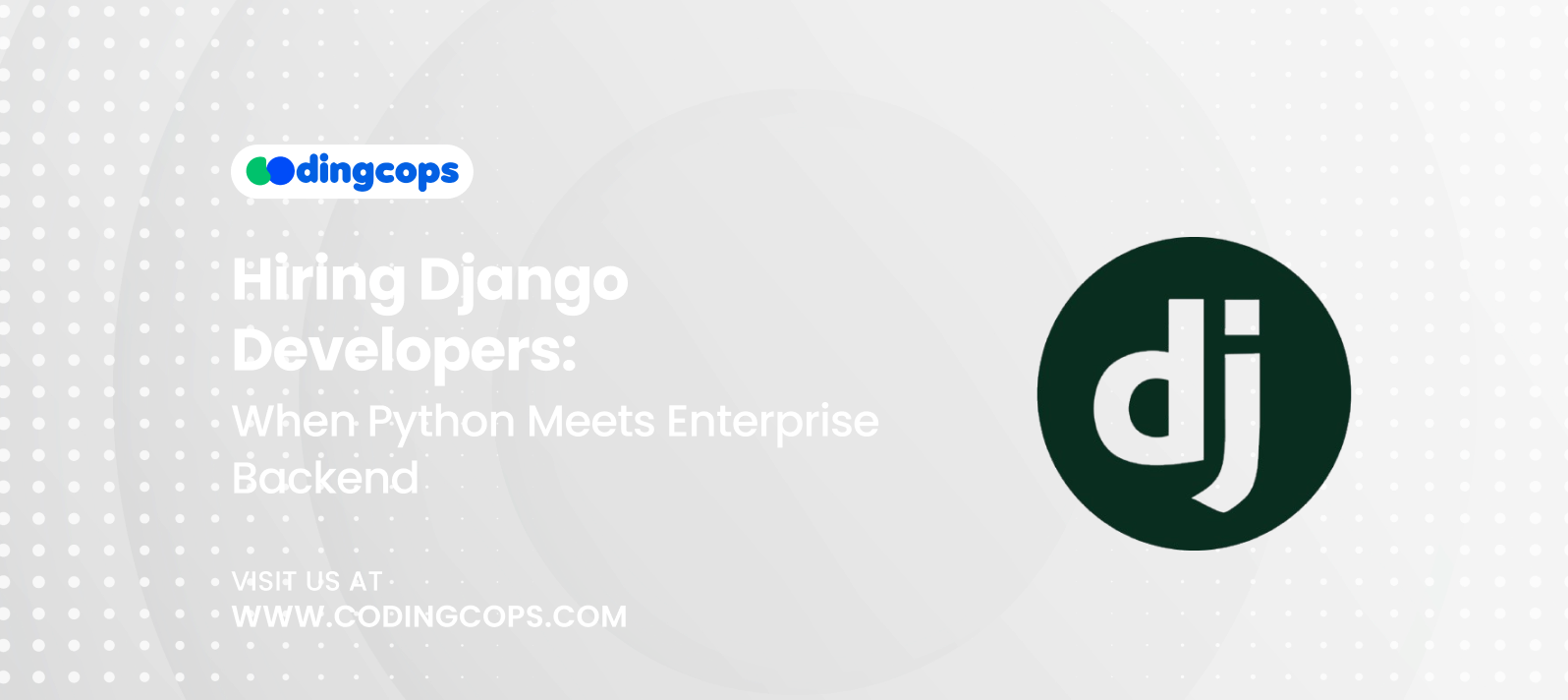 codingcops

Hiring Django Developers:

When Python Meets Enterprise Backend

VISIT US AT
WWW.CODINGCOPS.COM

dj